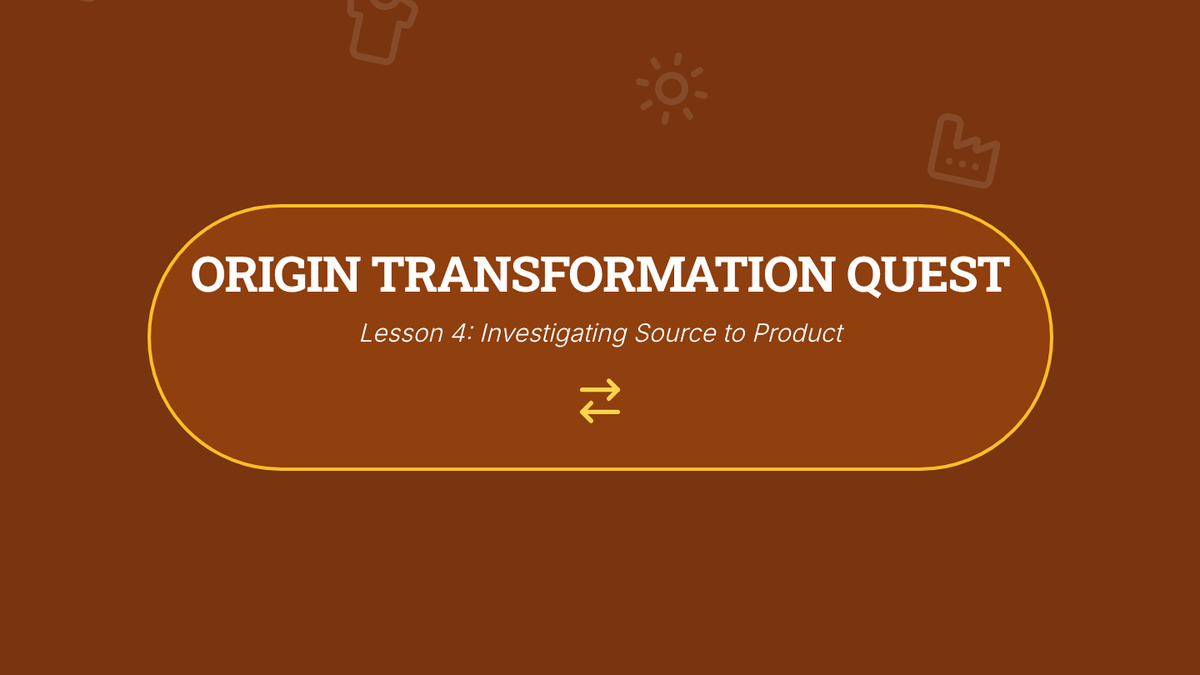 ORIGIN TRANSFORMATION QUEST

Lesson 4: Investigating Source to Product